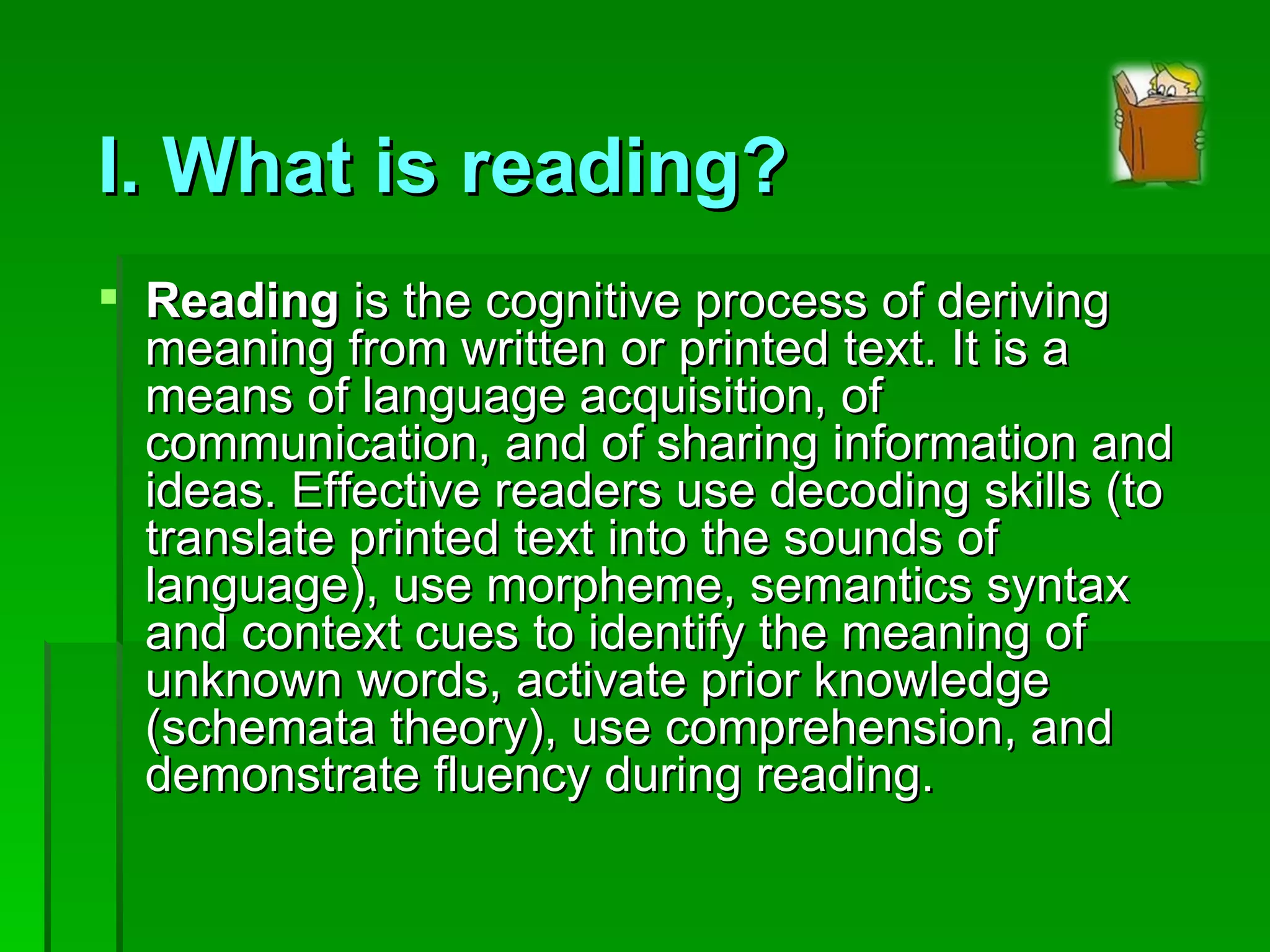 I. What is reading?

Reading is the cognitive process of deriving meaning from written or printed text. It is a means of language acquisition, of communication, and of sharing information and ideas. Effective readers use decoding skills (to translate printed text into the sounds of language), use morpheme, semantics syntax and context cues to identify the meaning of unknown words, activate prior knowledge (schemata theory), use comprehension, and demonstrate fluency during reading.